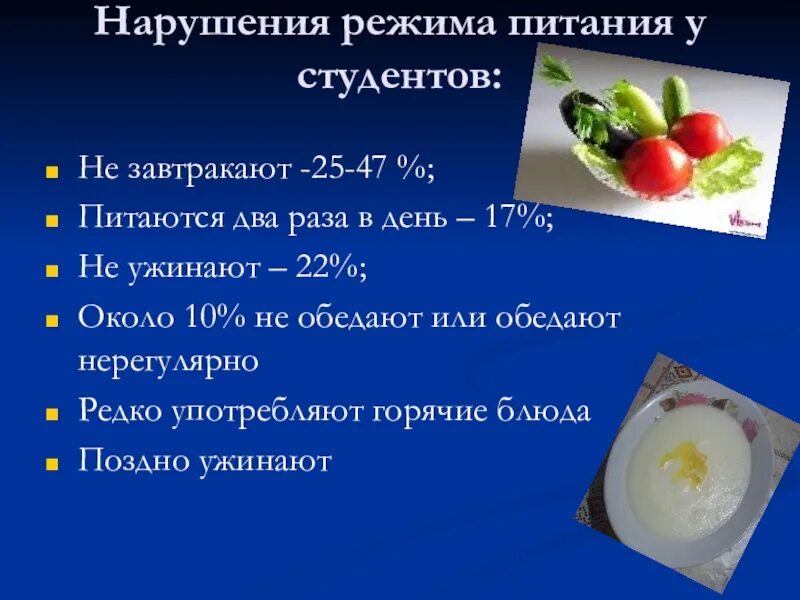 Нарушения режима питания у студентов:

- Не завтракают -25-47 %;
- Питаются два раза в день – 17%;
- Не ужинают – 22%;
- Около 10% не обедают или обедают нерегулярно
- Редко употребляют горячие блюда
- Поздно ужинают